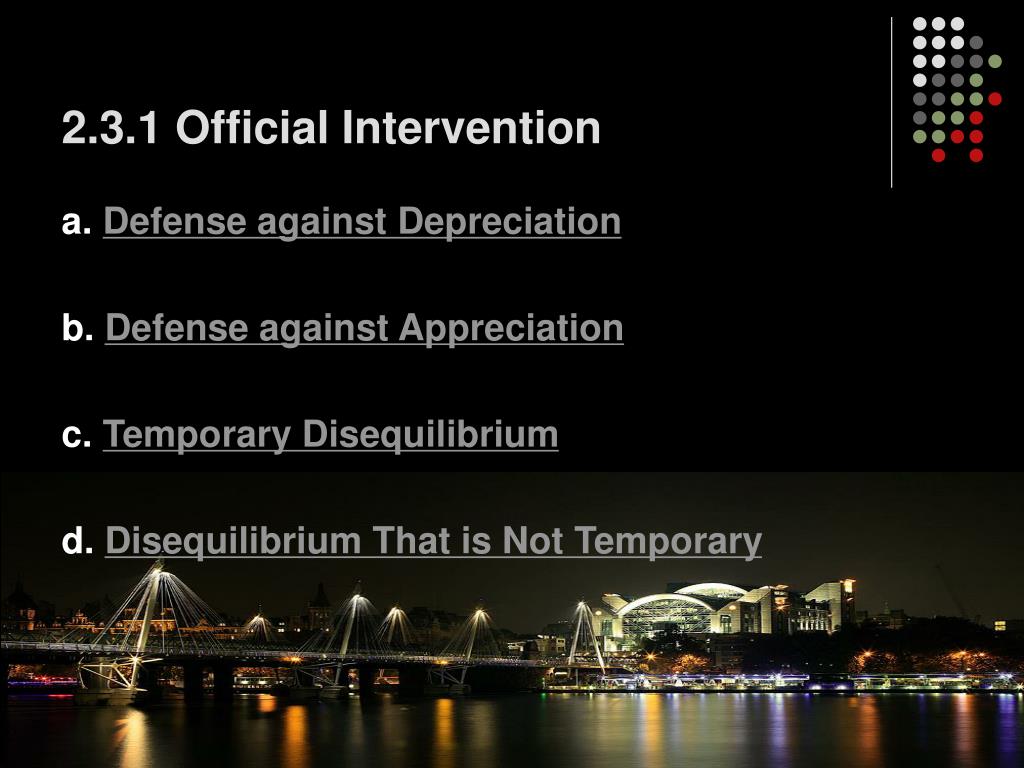 2.3.1 Official Intervention

a. Defense against Depreciation

b. Defense against Appreciation

c. Temporary Disequilibrium

d. Disequilibrium That is Not Temporary